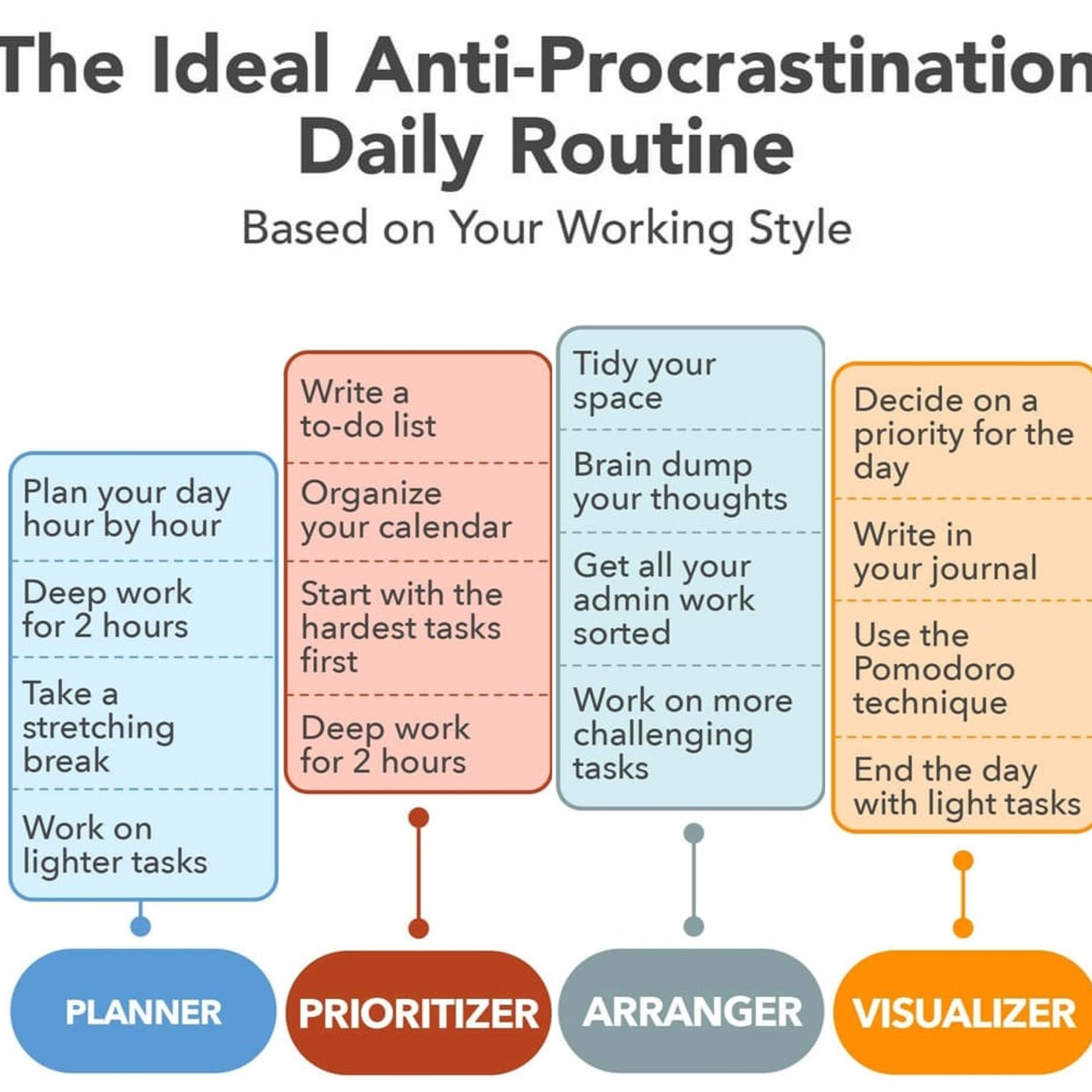 The Ideal Anti-Procrastination Daily Routine

Based on Your Working Style

Plan your day hour by hour

Deep work for 2 hours

Take a stretching break

Work on lighter tasks

PLANNER

Write a to-do list

Organize your calendar

Start with the hardest tasks first

Deep work for 2 hours

PRIORITIZER

Tidy your space

Brain dump your thoughts

Get all your admin work sorted

Work on more challenging tasks

ARRANGER

Decide on a priority for the day

Write in your journal

Use the Pomodoro technique

End the day with light tasks

VISUALIZER